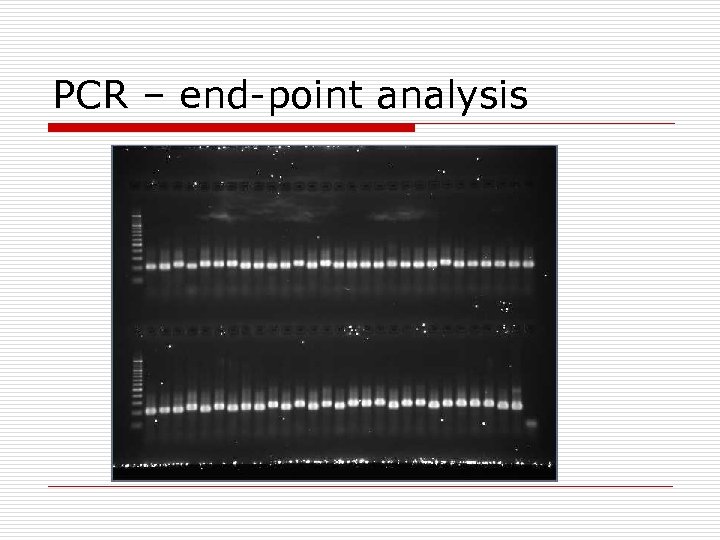 PCR – end-point analysis